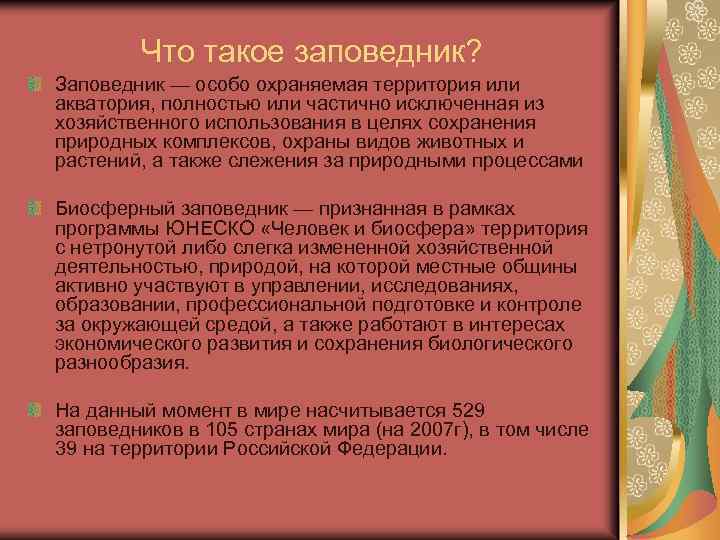 Что такое заповедник?

Заповедник — особо охраняемая территория или акватория, полностью или частично исключенная из хозяйственного использования в целях сохранения природных комплексов, охраны видов животных и растений, а также слежения за природными процессами

Биосферный заповедник — признанная в рамках программы ЮНЕСКО «Человек и биосфера» территория с нетронутой либо слегка измененной хозяйственной деятельностью, природой, на которой местные общины активно участвуют в управлении, исследованиях, образовании, профессиональной подготовке и контроле за окружающей средой, а также работают в интересах экономического развития и сохранения биологического разнообразия.

На данный момент в мире насчитывается 529 заповедников в 105 странах мира (на 2007г), в том числе 39 на территории Российской Федерации.